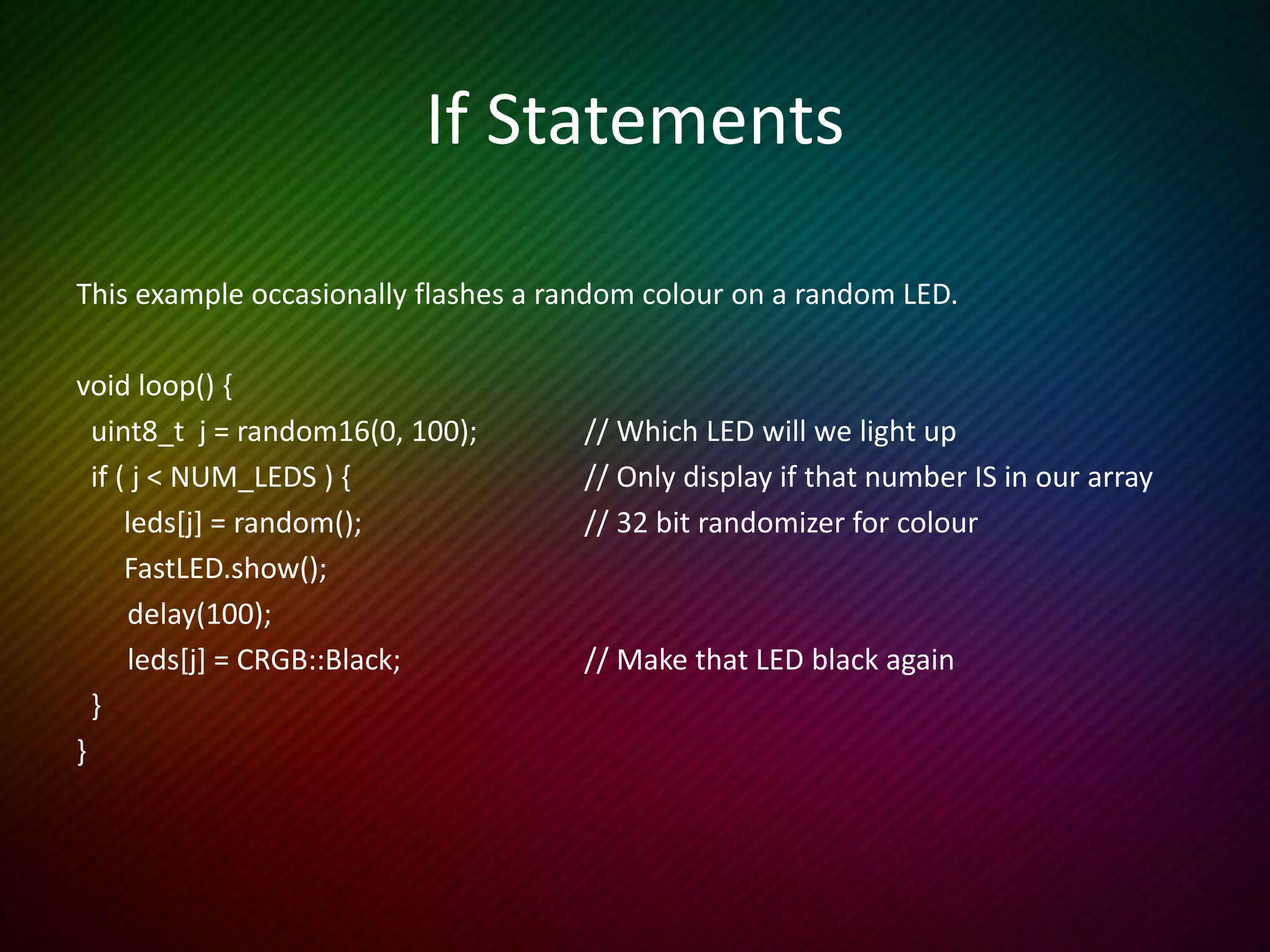 If Statements

This example occasionally flashes a random colour on a random LED.

void loop() {
  uint8_t  j = random16(0, 100);          // Which LED will we light up
  if ( j < NUM_LEDS ) {          // Only display if that number IS in our array
      leds[j] = random();          // 32 bit randomizer for colour
      FastLED.show();
      delay(100);
      leds[j] = CRGB::Black;          // Make that LED black again
  }
}